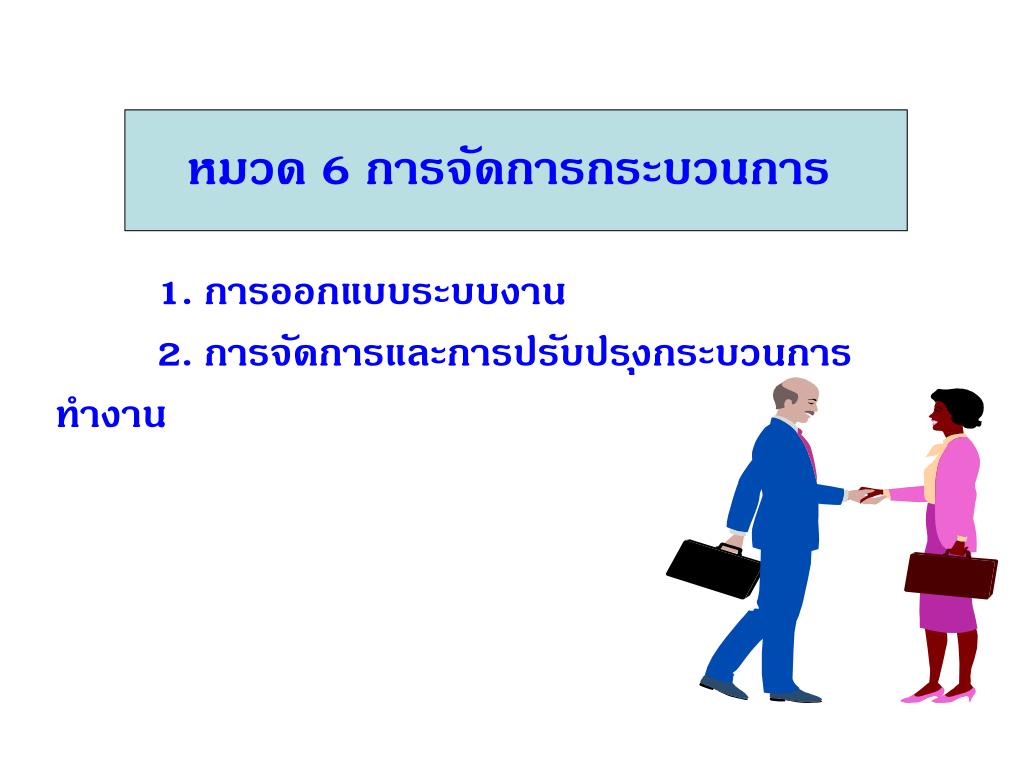 หมวด 6 การจัดการกระบวนการ

1. การออกแบบระบบงาน

2. การจัดการและการปรับปรุงกระบวนการทำงาน